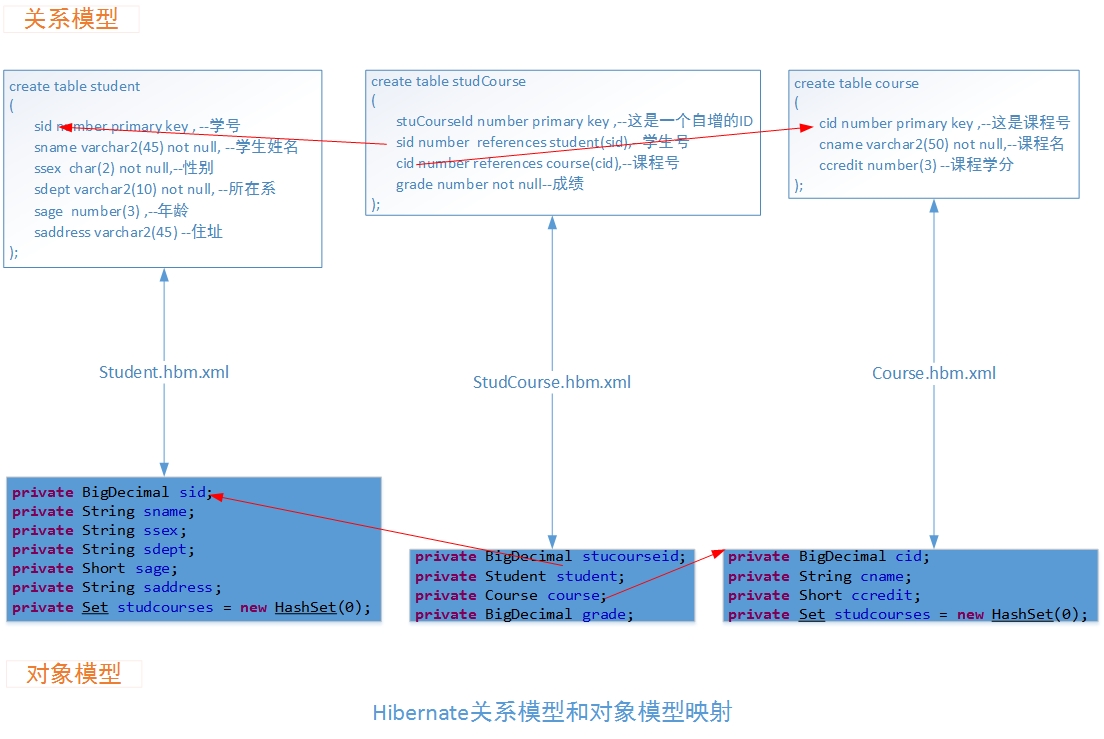 关系模型

create table student
(
sid number primary key , --学号
sname varchar2(45) not null, --学生姓名
ssex char(2) not null,--性别
sdept varchar2(10) not null, --所在系
sage number(3) ,--年龄
saddress varchar2(45) --住址
);

create table studCourse
(
stuCourseId number primary key ,--这是一个自增的ID
sid number references student(sid),--学生号
cid number references course(cid),--课程号
grade number not null--成绩
);

create table course
(
cid number primary key ,--这是课程号
cname varchar2(50) not null,--课程名
ccredit number(3) --课程学分
);

Student.hbm.xml

StudCourse.hbm.xml

Course.hbm.xml

private BigDecimal sid;
private String sname;
private String ssex;
private String sdept;
private Short sage;
private String saddress;
private Set studcourses = new HashSet(0);

private BigDecimal stucourseid;
private Student student;
private Course course;
private BigDecimal grade;

private BigDecimal cid;
private String cname;
private Short ccredit;
private Set studcourses = new HashSet(0);

对象模型

Hibernate关系模型和对象模型映射